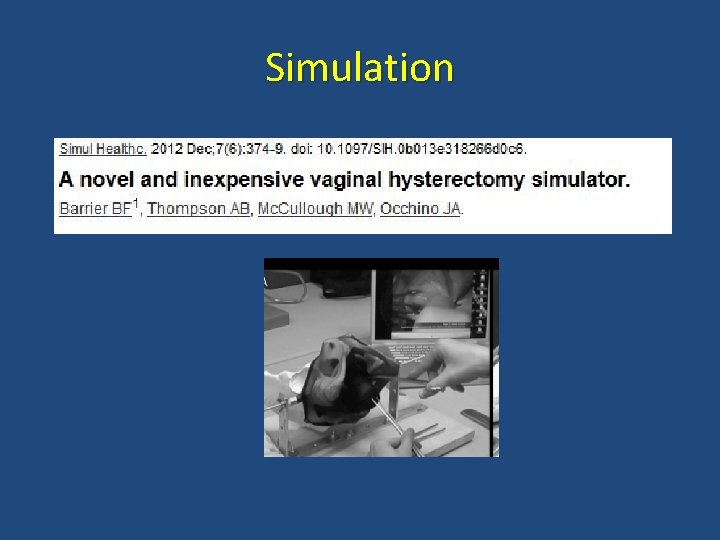 Simulation

Simul Healthc. 2012 Dec;7(6):374-9. doi: 10.1097/SIH.0b013e318266d0c6.

A novel and inexpensive vaginal hysterectomy simulator.

Barrier BF$^1$, Thompson AB, McCullough MW, Occhino JA.